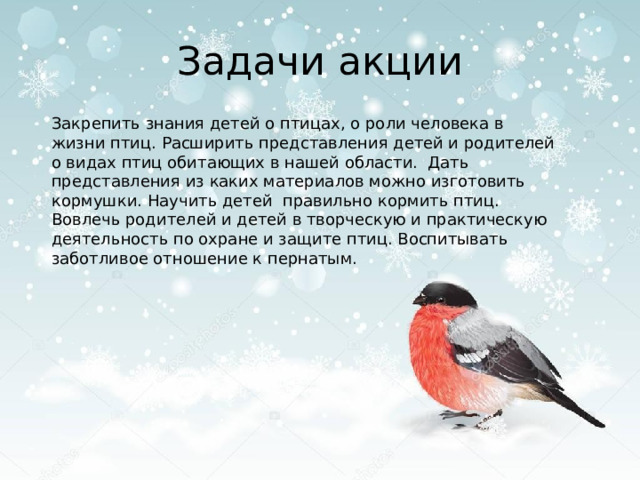 Задачи акции

Закрепить знания детей о птицах, о роли человека в жизни птиц. Расширить представления детей и родителей о видах птиц обитающих в нашей области. Дать представления из каких материалов можно изготовить кормушки. Научить детей правильно кормить птиц. Вовлечь родителей и детей в творческую и практическую деятельность по охране и защите птиц. Воспитывать заботливое отношение к пернатым.